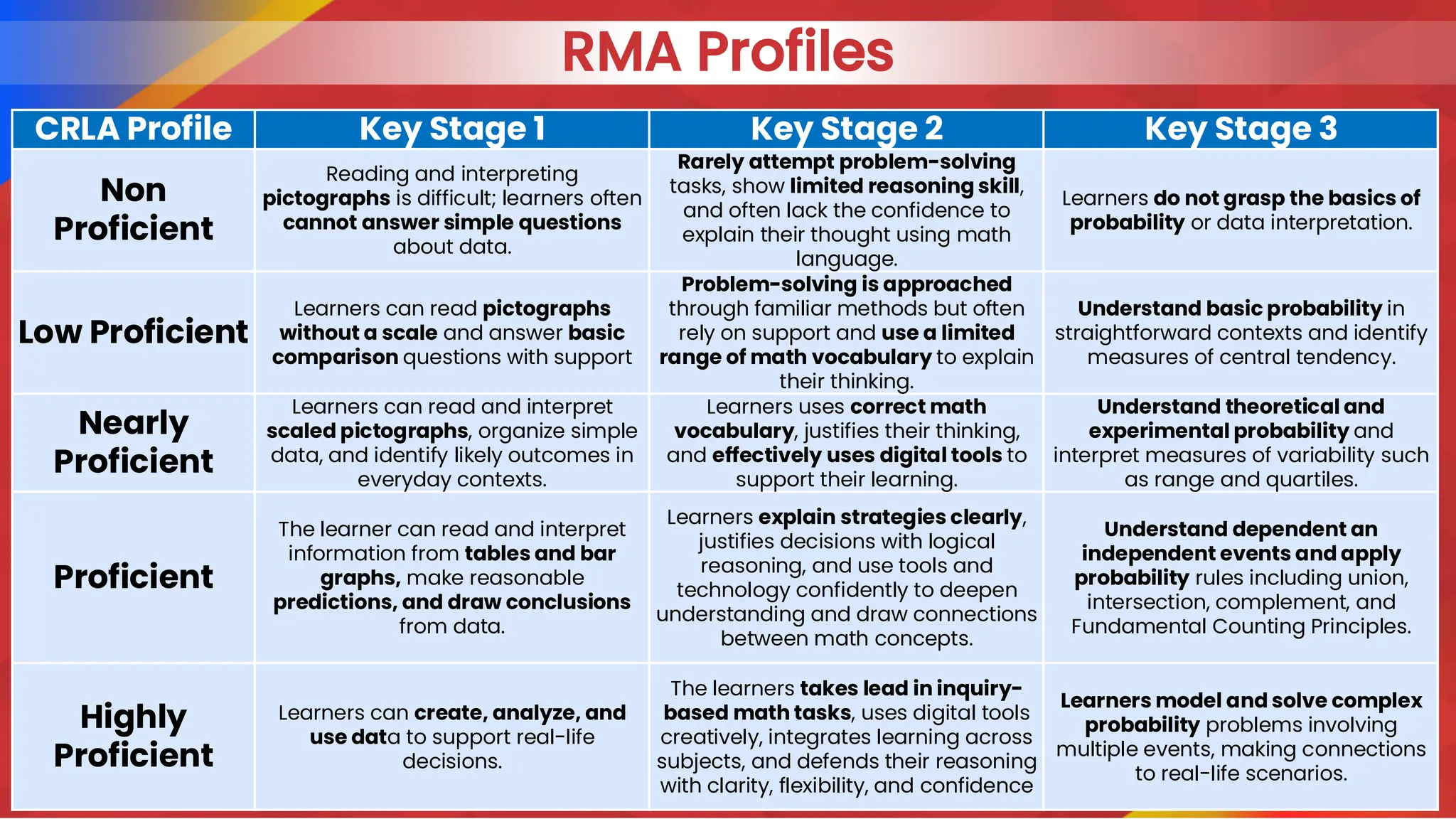 RMA Profiles

| CRLA Profile | Key Stage 1 | Key Stage 2 | Key Stage 3 |
|---|---|---|---|
| Non Proficient | Reading and interpreting pictographs is difficult; learners often cannot answer simple questions about data. | Rarely attempt problem-solving tasks, show limited reasoning skill, and often lack the confidence to explain their thought using math language. | Learners do not grasp the basics of probability or data interpretation. |
| Low Proficient | Learners can read pictographs without a scale and answer basic comparison questions with support | Problem-solving is approached through familiar methods but often rely on support and use a limited range of math vocabulary to explain their thinking. | Understand basic probability in straightforward contexts and identify measures of central tendency. |
| Nearly Proficient | Learners can read and interpret scaled pictographs, organize simple data, and identify likely outcomes in everyday contexts. | Learners uses correct math vocabulary, justifies their thinking, and effectively uses digital tools to support their learning. | Understand theoretical and experimental probability and interpret measures of variability such as range and quartiles. |
| Proficient | The learner can read and interpret information from tables and bar graphs, make reasonable predictions, and draw conclusions from data. | Learners explain strategies clearly, justifies decisions with logical reasoning, and use tools and technology confidently to deepen understanding and draw connections between math concepts. | Understand dependent an independent events and apply probability rules including union, intersection, complement, and Fundamental Counting Principles. |
| Highly Proficient | Learners can create, analyze, and use data to support real-life decisions. | The learners takes lead in inquiry-based math tasks, uses digital tools creatively, integrates learning across subjects, and defends their reasoning with clarity, flexibility, and confidence | Learners model and solve complex probability problems involving multiple events, making connections to real-life scenarios. |